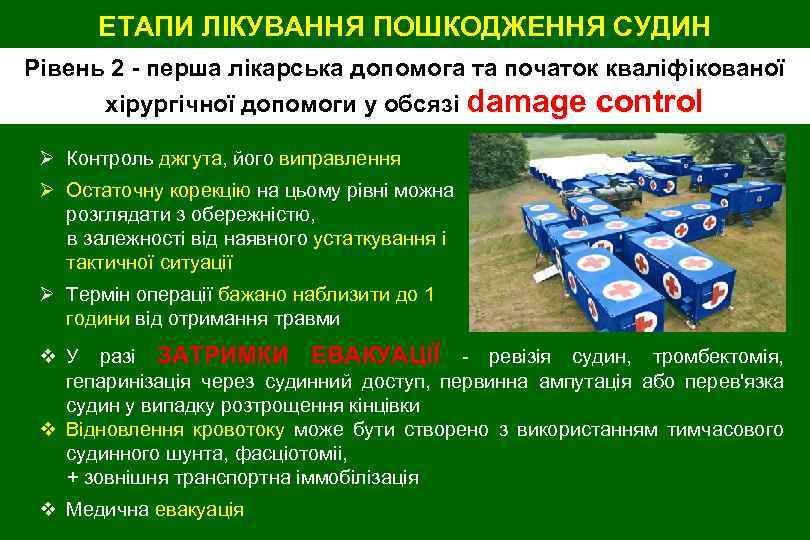 ЕТАПИ ЛІКУВАННЯ ПОШКОДЖЕННЯ СУДИН

Рівень 2 - перша лікарська допомога та початок кваліфікованої хірургічної допомоги у обсязі damage control

➢ Контроль джгута, його виправлення

➢ Остаточну корекцію на цьому рівні можна розглядати з обережністю, в залежності від наявного устаткування і тактичної ситуації

➢ Термін операції бажано наблизити до 1 години від отримання травми

❖ У разі ЗАТРИМКИ ЕВАКУАЦІЇ - ревізія судин, тромбектомія, гепаринізація через судинний доступ, первинна ампутація або перев'язка судин у випадку розтрощення кінцівки

❖ Відновлення кровотоку може бути створено з використанням тимчасового судинного шунта, фасціотомії, + зовнішня транспортна іммобілізація

❖ Медична евакуація